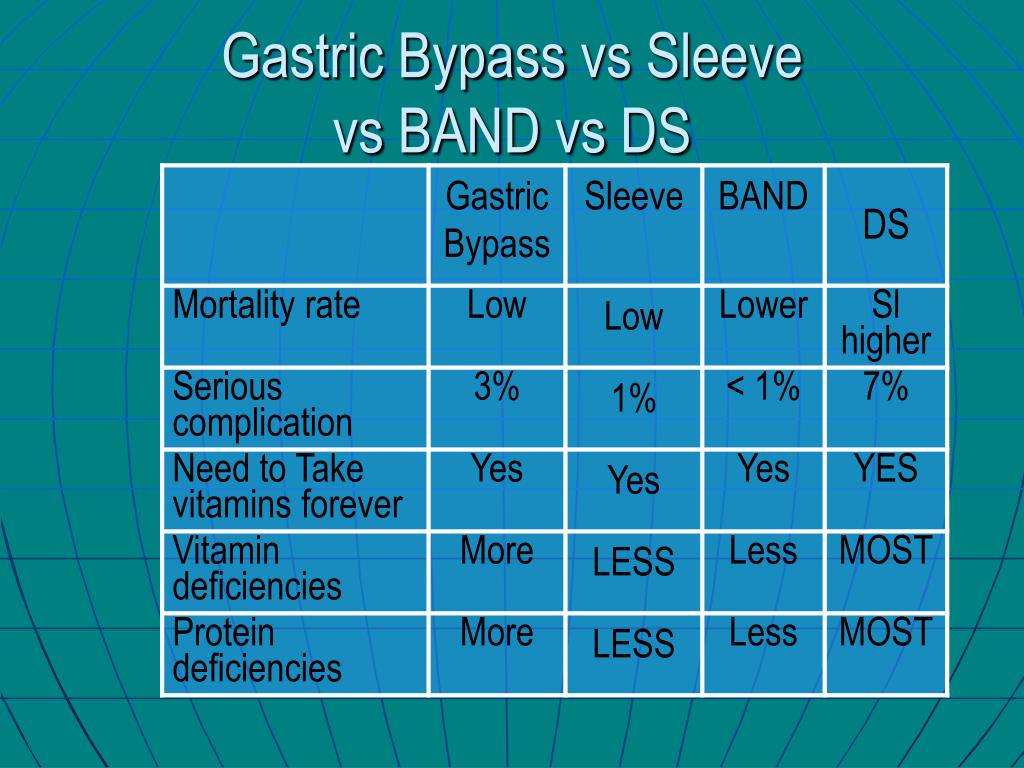 Gastric Bypass vs Sleeve vs BAND vs DS

| | Gastric Bypass | Sleeve | BAND | DS |
|---|---|---|---|---|
| Mortality rate | Low | Low | Lower | Sl higher |
| Serious complication | 3% | 1% | < 1% | 7% |
| Need to Take vitamins forever | Yes | Yes | Yes | YES |
| Vitamin deficiencies | More | LESS | Less | MOST |
| Protein deficiencies | More | LESS | Less | MOST |